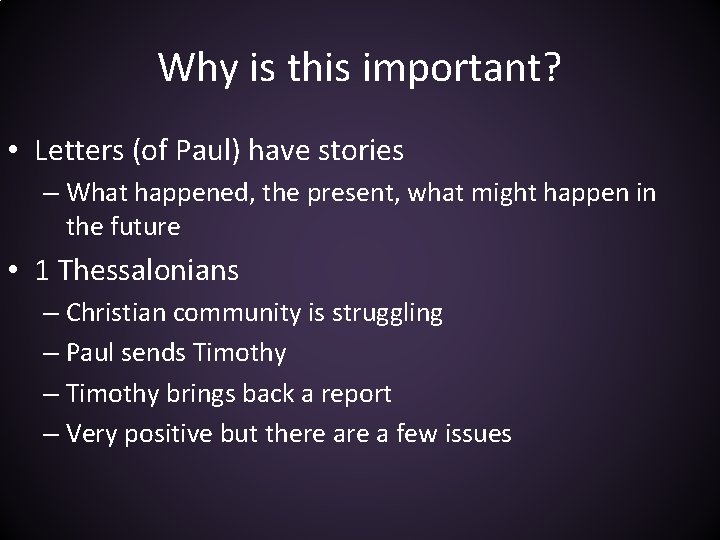 Why is this important?

• Letters (of Paul) have stories
– What happened, the present, what might happen in the future

• 1 Thessalonians
– Christian community is struggling
– Paul sends Timothy
– Timothy brings back a report
– Very positive but there are a few issues